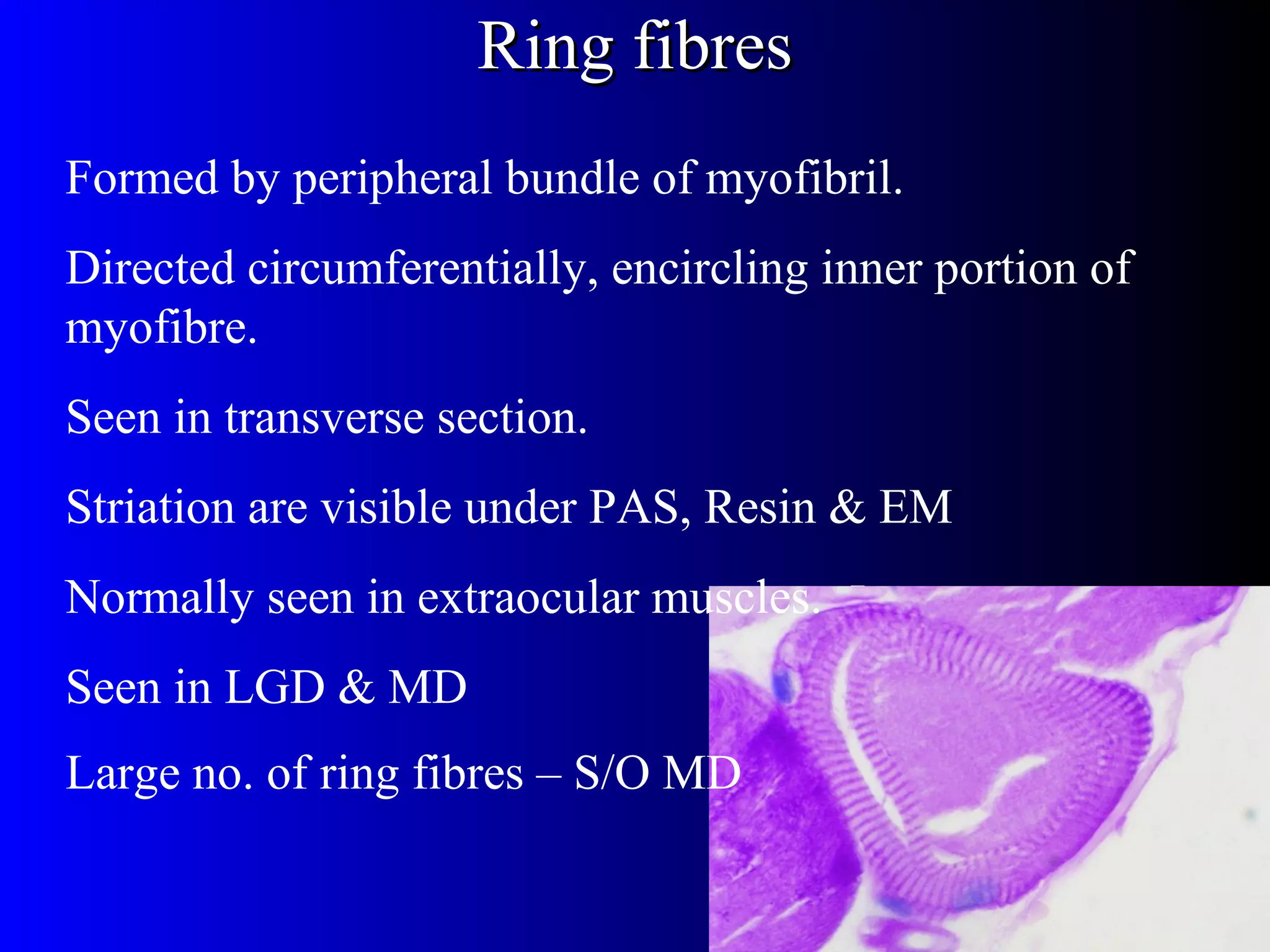 Ring fibres

Formed by peripheral bundle of myofibril.

Directed circumferentially, encircling inner portion of myofibre.

Seen in transverse section.

Striation are visible under PAS, Resin & EM

Normally seen in extraocular muscles.

Seen in LGD & MD

Large no. of ring fibres – S/O MD